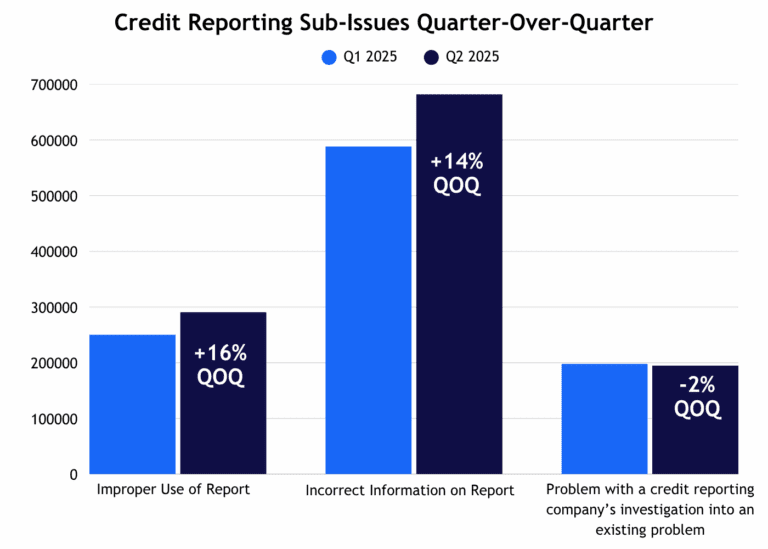 Credit Reporting Sub-Issues Quarter-Over-Quarter

Q1 2025 Q2 2025

700000
600000
500000
400000
300000
200000
100000
0

+16% QOQ

+14% QOQ

-2% QOQ

Improper Use of Report

Incorrect Information on Report

Problem with a credit reporting company's investigation into an existing problem